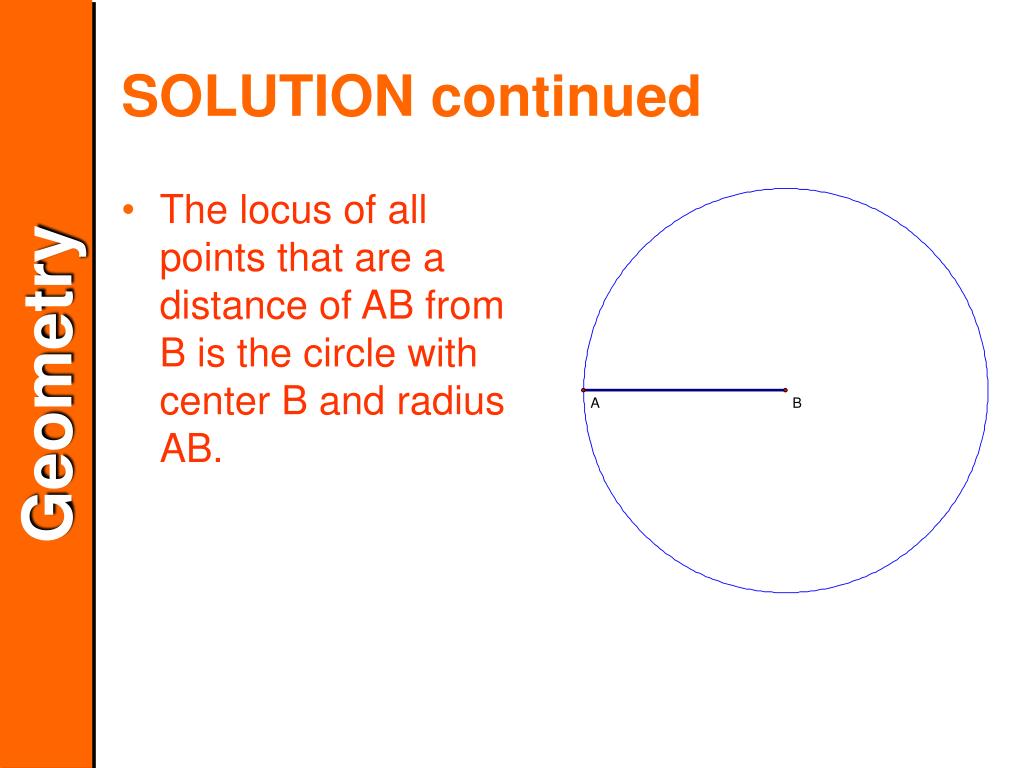 Geometry

SOLUTION continued

• The locus of all points that are a distance of AB from B is the circle with center B and radius AB.

A

B